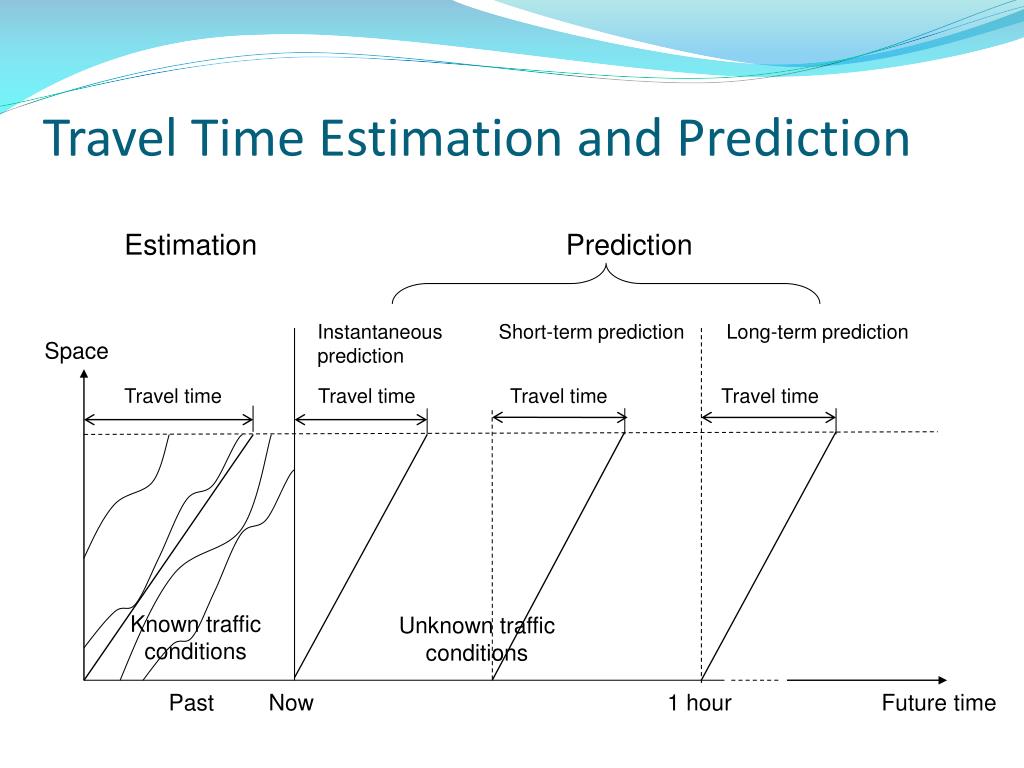 Travel Time Estimation and Prediction

Estimation

Prediction

Instantaneous prediction

Short-term prediction

Long-term prediction

Space

Travel time

Travel time

Travel time

Travel time

Known traffic conditions

Unknown traffic conditions

Past

Now

1 hour

Future time